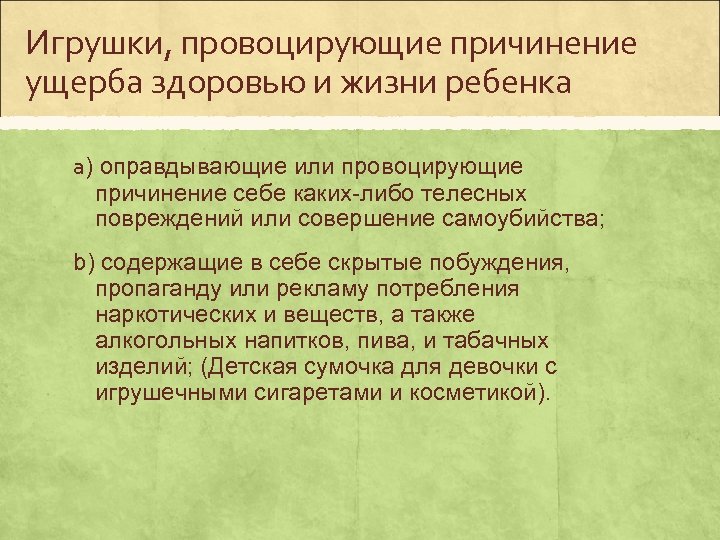 Игрушки, провоцирующие причинение ущерба здоровью и жизни ребенка

a) оправдывающие или провоцирующие причинение себе каких-либо телесных повреждений или совершение самоубийства;

b) содержащие в себе скрытые побуждения, пропаганду или рекламу потребления наркотических и веществ, а также алкогольных напитков, пива, и табачных изделий; (Детская сумочка для девочки с игрушечными сигаретами и косметикой).